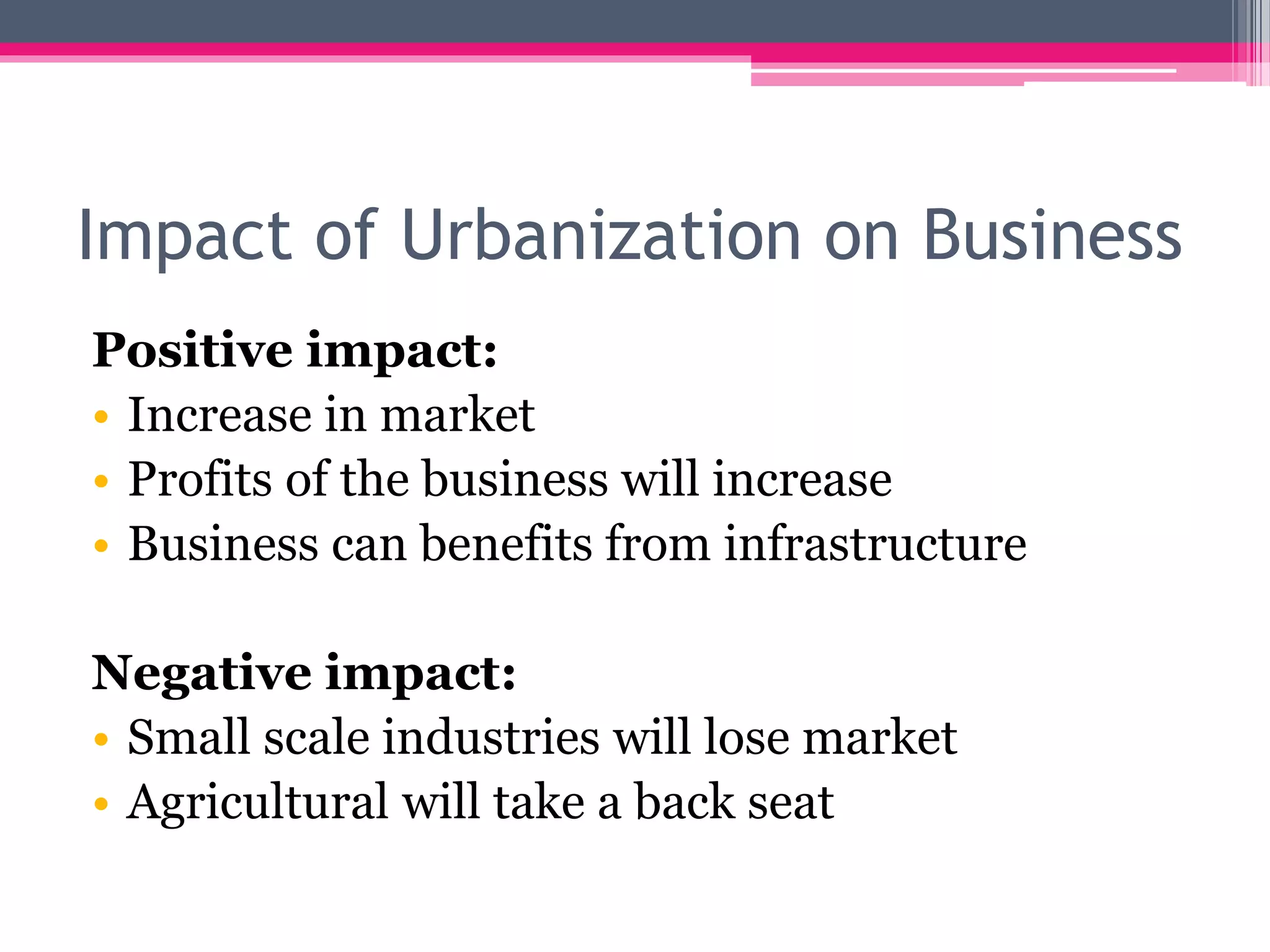 Impact of Urbanization on Business

Positive impact:
• Increase in market
• Profits of the business will increase
• Business can benefits from infrastructure

Negative impact:
• Small scale industries will lose market
• Agricultural will take a back seat